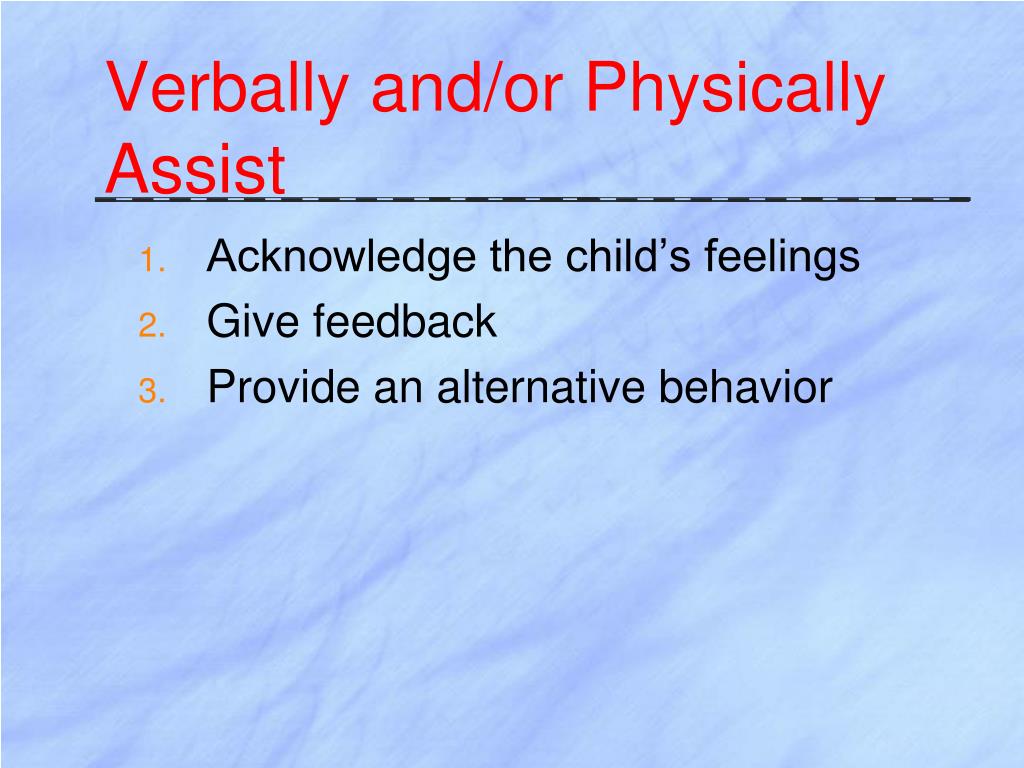 Verbally and/or Physically Assist

1. Acknowledge the child’s feelings
2. Give feedback
3. Provide an alternative behavior